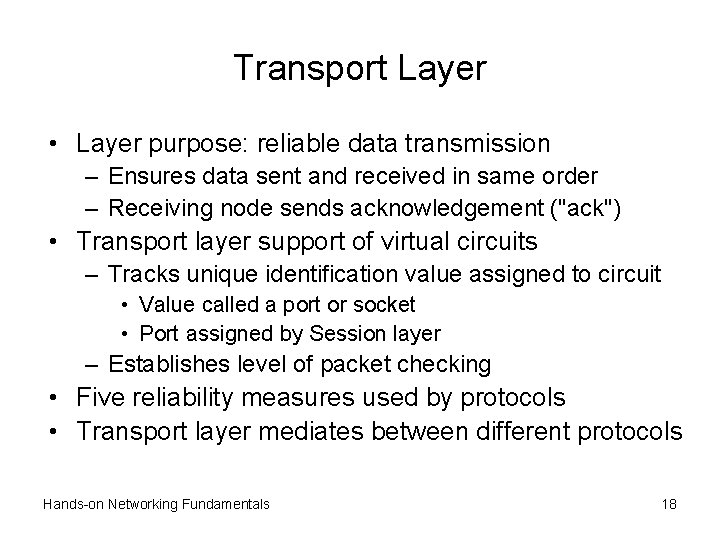 Transport Layer

• Layer purpose: reliable data transmission
– Ensures data sent and received in same order
– Receiving node sends acknowledgement ("ack")
• Transport layer support of virtual circuits
– Tracks unique identification value assigned to circuit
• Value called a port or socket
• Port assigned by Session layer
– Establishes level of packet checking
• Five reliability measures used by protocols
• Transport layer mediates between different protocols

Hands-on Networking Fundamentals

18